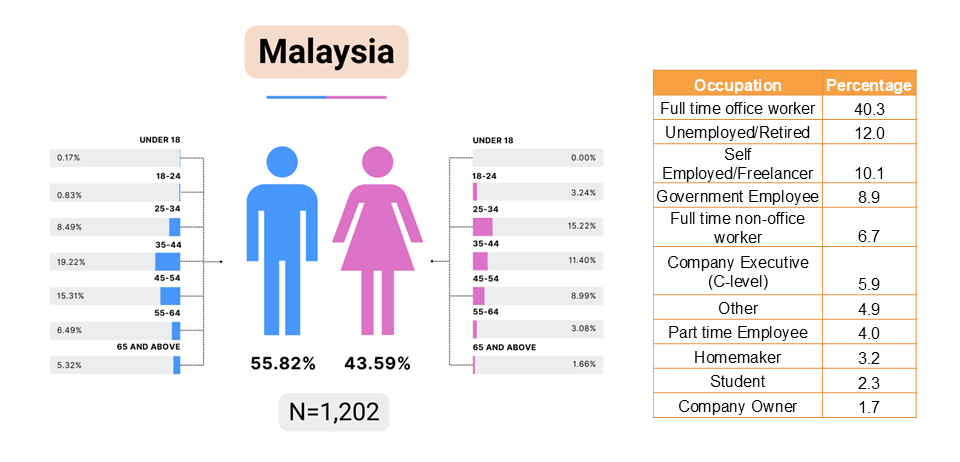 Malaysia

UNDER 18
0.17%
18-24
0.83%
25-34
8.49%
35-44
19.22%
45-54
15.31%
55-64
6.49%
65 AND ABOVE
5.32%

55.82%

43.59%

UNDER 18
0.00%
18-24
3.24%
25-34
15.22%
35-44
11.40%
45-54
8.99%
55-64
3.08%
65 AND ABOVE
1.66%

N=1,202

| Occupation | Percentage |
|---|---|
| Full time office worker | 40.3 |
| Unemployed/Retired | 12.0 |
| Self Employed/Freelancer | 10.1 |
| Government Employee | 8.9 |
| Full time non-office worker | 6.7 |
| Company Executive (C-level) | 5.9 |
| Other | 4.9 |
| Part time Employee | 4.0 |
| Homemaker | 3.2 |
| Student | 2.3 |
| Company Owner | 1.7 |